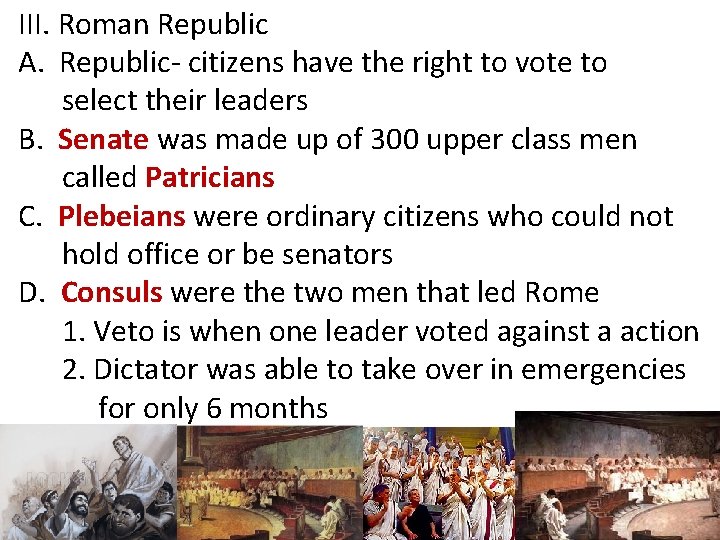 III. Roman Republic
A. Republic- citizens have the right to vote to select their leaders
B. Senate was made up of 300 upper class men called Patricians
C. Plebeians were ordinary citizens who could not hold office or be senators
D. Consuls were the two men that led Rome
1. Veto is when one leader voted against a action
2. Dictator was able to take over in emergencies for only 6 months